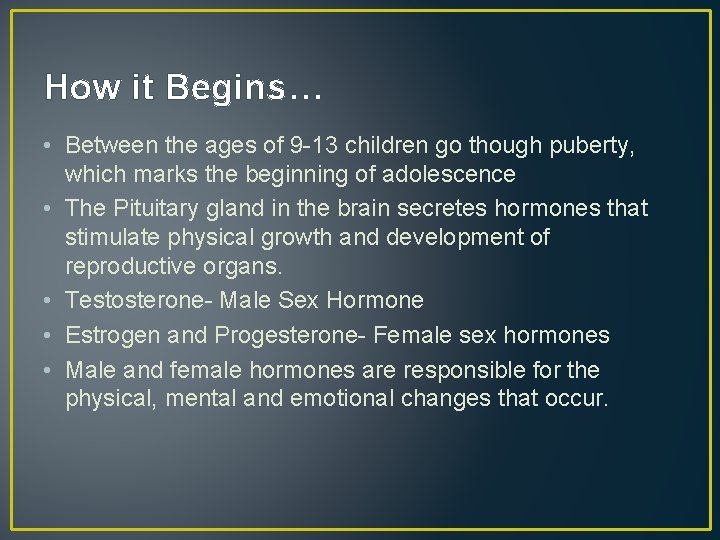 How it Begins…

• Between the ages of 9-13 children go though puberty, which marks the beginning of adolescence
• The Pituitary gland in the brain secretes hormones that stimulate physical growth and development of reproductive organs.
• Testosterone- Male Sex Hormone
• Estrogen and Progesterone- Female sex hormones
• Male and female hormones are responsible for the physical, mental and emotional changes that occur.